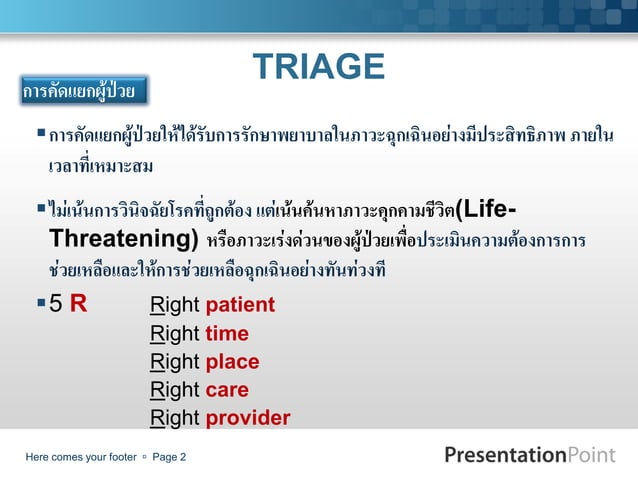 TRIAGE

การคัดแยกผู้ป่วย

▪ การคัดแยกผู้ป่วยให้ได้รับการรักษาพยาบาลในภาวะฉุกเฉินอย่างมีประสิทธิภาพ ภายในเวลาที่เหมาะสม

▪ ไม่เน้นการวินิจฉัยโรคที่ถูกต้อง แต่เน้นค้นหาภาวะคุกคามชีวิต(Life-Threatening) หรือภาวะเร่งด่วนของผู้ป่วยเพื่อประเมินความต้องการการช่วยเหลือและให้การช่วยเหลือฉุกเฉินอย่างทันท่วงที

▪ 5 R Right patient
Right time
Right place
Right care
Right provider

Here comes your footer ▫ Page 2

PresentationPoint